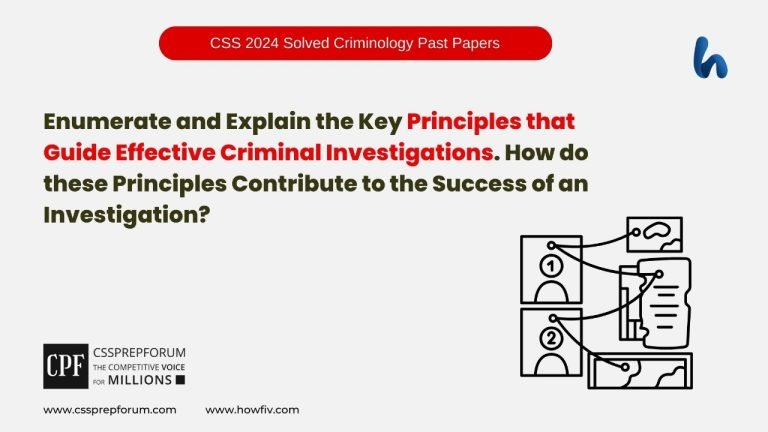 CSS 2024 Solved Criminology Past Papers

h

Enumerate and Explain the Key Principles that Guide Effective Criminal Investigations. How do these Principles Contribute to the Success of an Investigation?

1

2

CPF CSSPREPFORUM THE COMPETITIVE VOICE FOR MILLIONS

www.cssprepforum.com www.howfiv.com